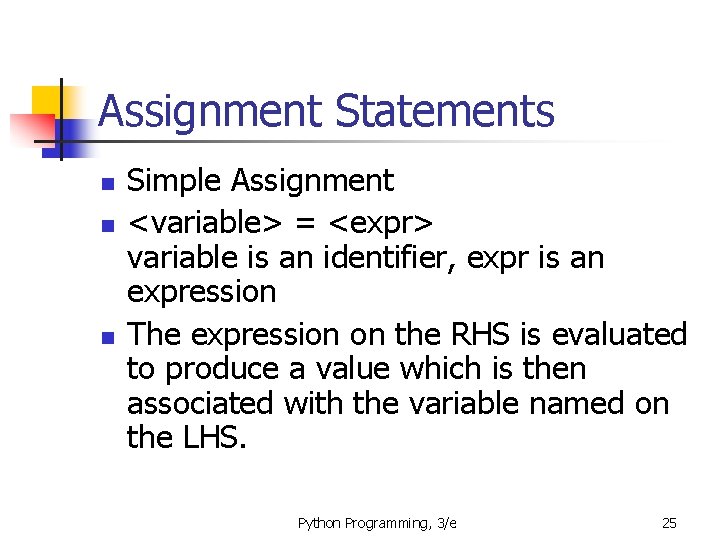 Assignment Statements

- Simple Assignment
- <variable> = <expr>
variable is an identifier, expr is an expression
- The expression on the RHS is evaluated to produce a value which is then associated with the variable named on the LHS.

Python Programming, 3/e

25